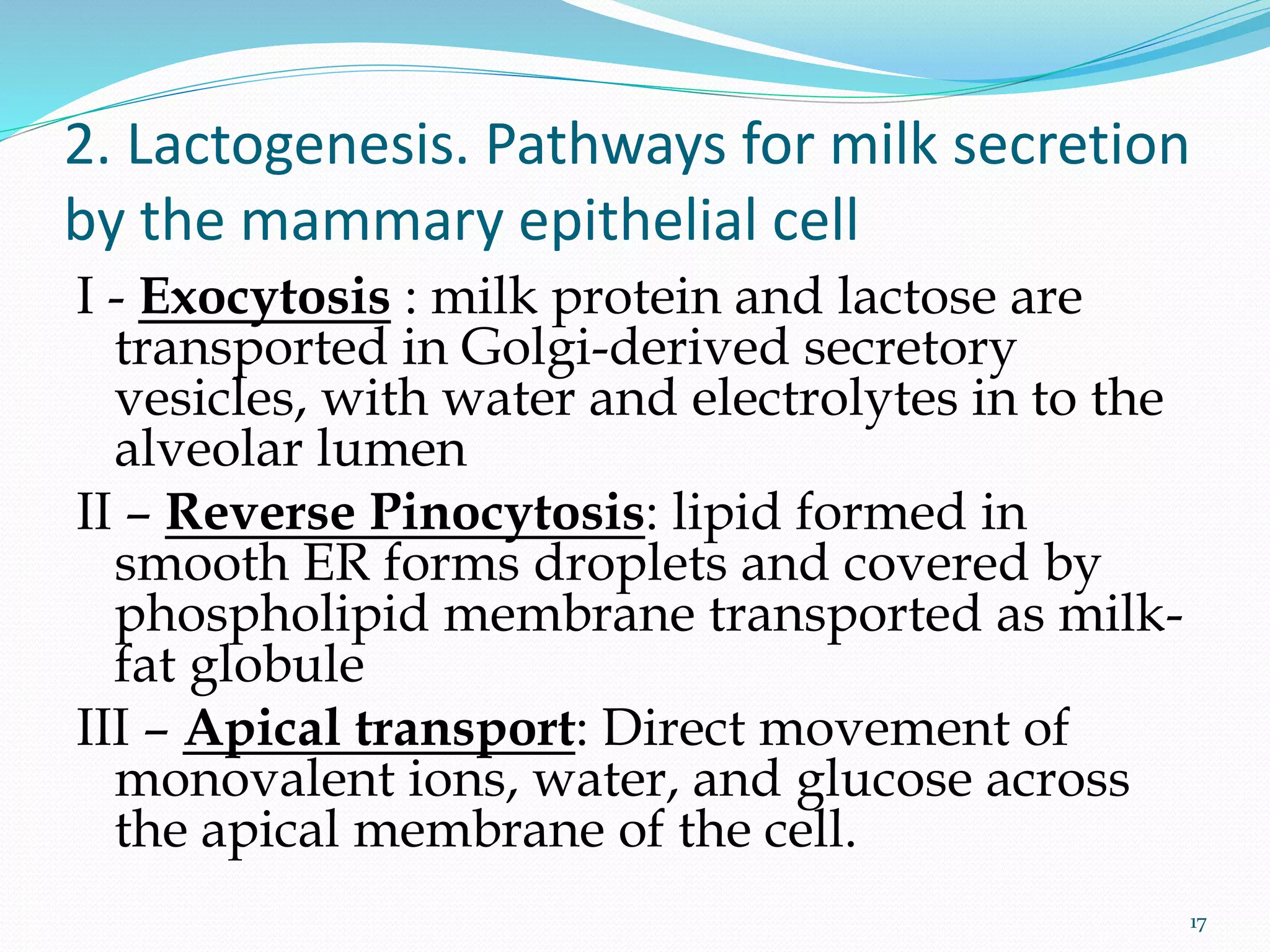 2. Lactogenesis. Pathways for milk secretion by the mammary epithelial cell

I - Exocytosis : milk protein and lactose are transported in Golgi-derived secretory vesicles, with water and electrolytes in to the alveolar lumen

II – Reverse Pinocytosis: lipid formed in smooth ER forms droplets and covered by phospholipid membrane transported as milk-fat globule

III – Apical transport: Direct movement of monovalent ions, water, and glucose across the apical membrane of the cell.

17